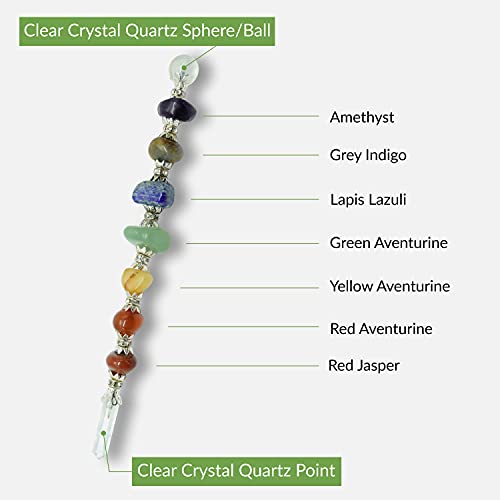 Clear Crystal Quartz Sphere/Ball

Amethyst

Grey Indigo

Lapis Lazuli

Green Aventurine

Yellow Aventurine

Red Aventurine

Red Jasper

Clear Crystal Quartz Point